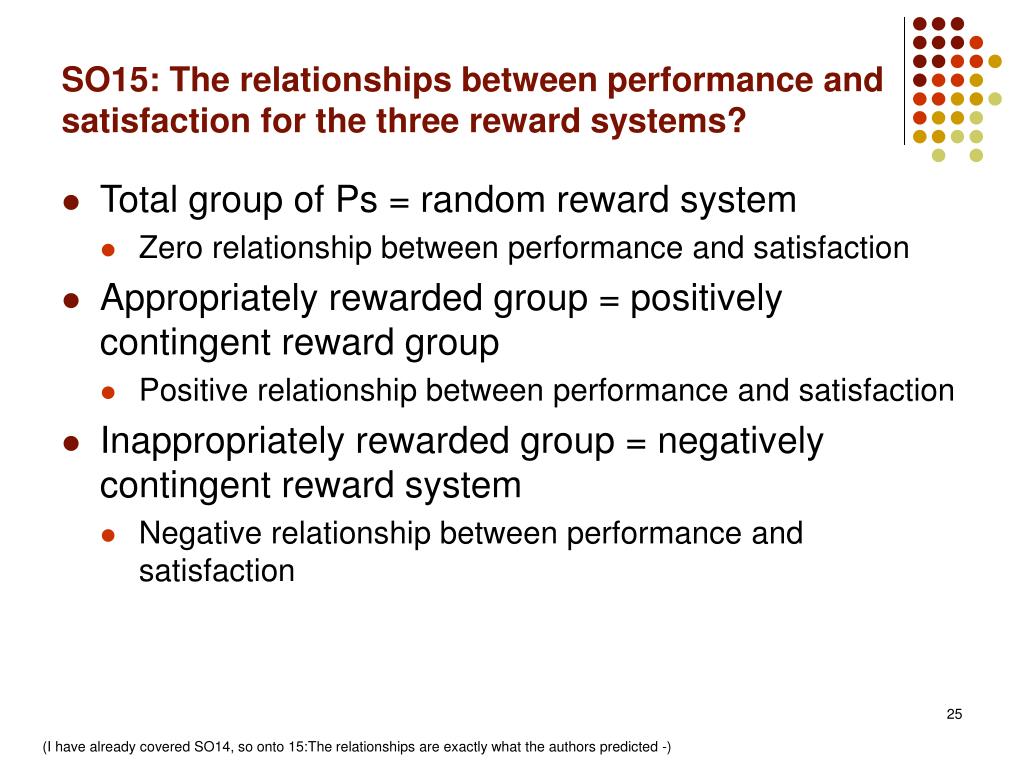 SO15: The relationships between performance and satisfaction for the three reward systems?

- Total group of Ps = random reward system
  - Zero relationship between performance and satisfaction
- Appropriately rewarded group = positively contingent reward group
  - Positive relationship between performance and satisfaction
- Inappropriately rewarded group = negatively contingent reward system
  - Negative relationship between performance and satisfaction

25

(I have already covered SO14, so onto 15:The relationships are exactly what the authors predicted -)